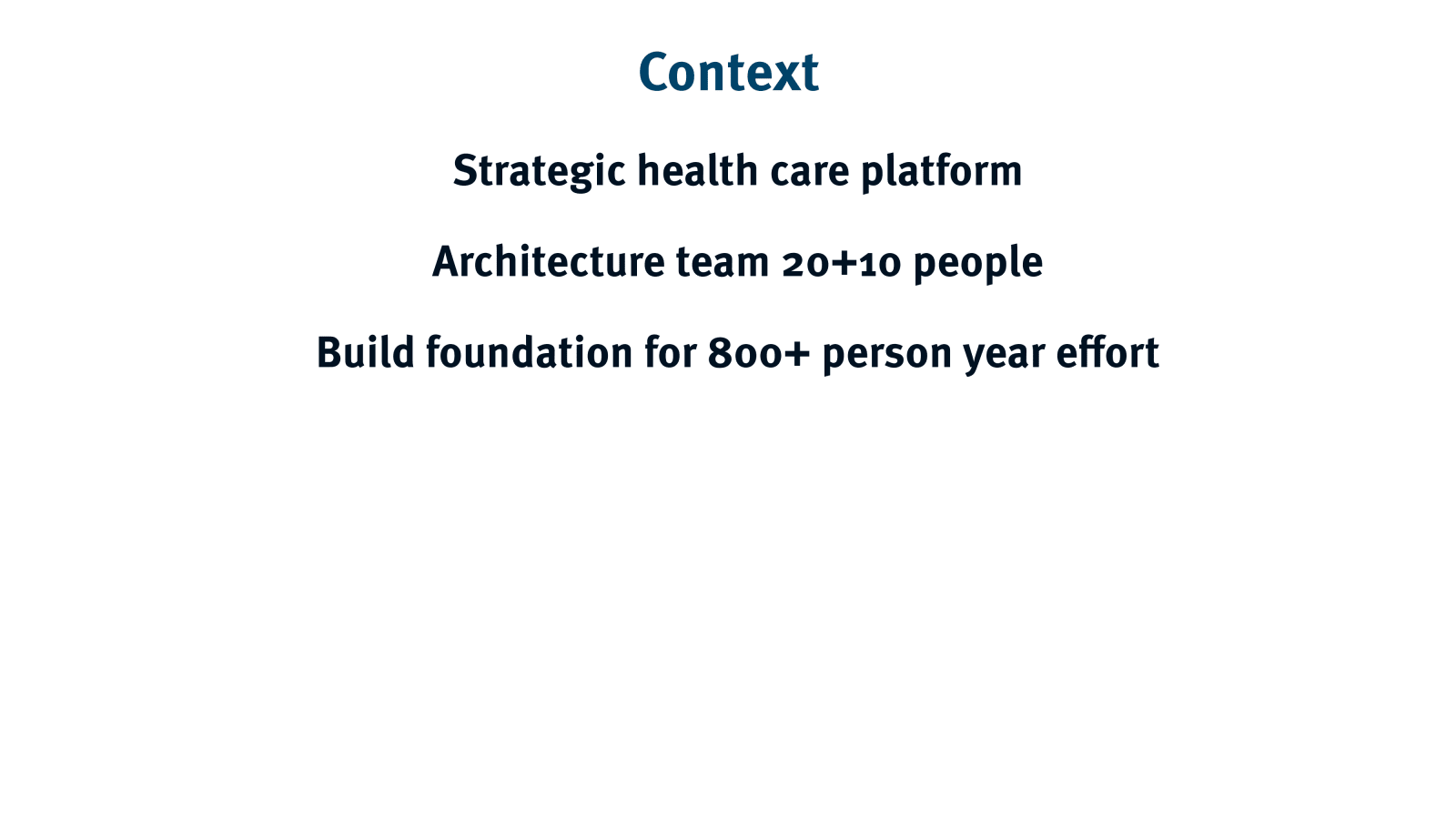 Context

Strategic health care platform

Architecture team 20+10 people

Build foundation for 800+ person year effort